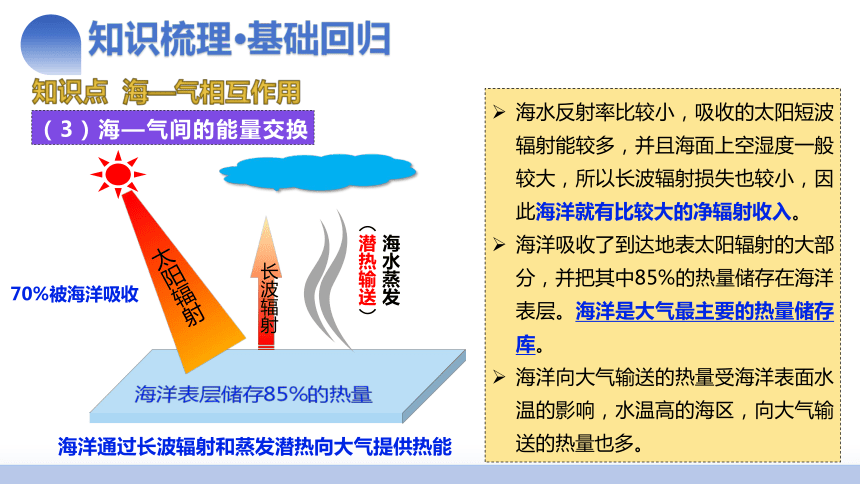 知识梳理•基础回归

知识点 海—气相互作用

（3）海—气间的能量交换

太阳辐射

长波辐射

海水蒸发（潜热输送）

70%被海洋吸收

海洋表层储存85%的热量

海洋通过长波辐射和蒸发潜热向大气提供热能

➢ 海水反射率比较小，吸收的太阳短波辐射能较多，并且海面上空湿度一般较大，所以长波辐射损失也较小，因此海洋就有比较大的净辐射收入。

➢ 海洋吸收了到达地表太阳辐射的大部分，并把其中85%的热量储存在海洋表层。海洋是大气最主要的热量储存库。

➢ 海洋向大气输送的热量受海洋表面水温的影响，水温高的海区，向大气输送的热量也多。